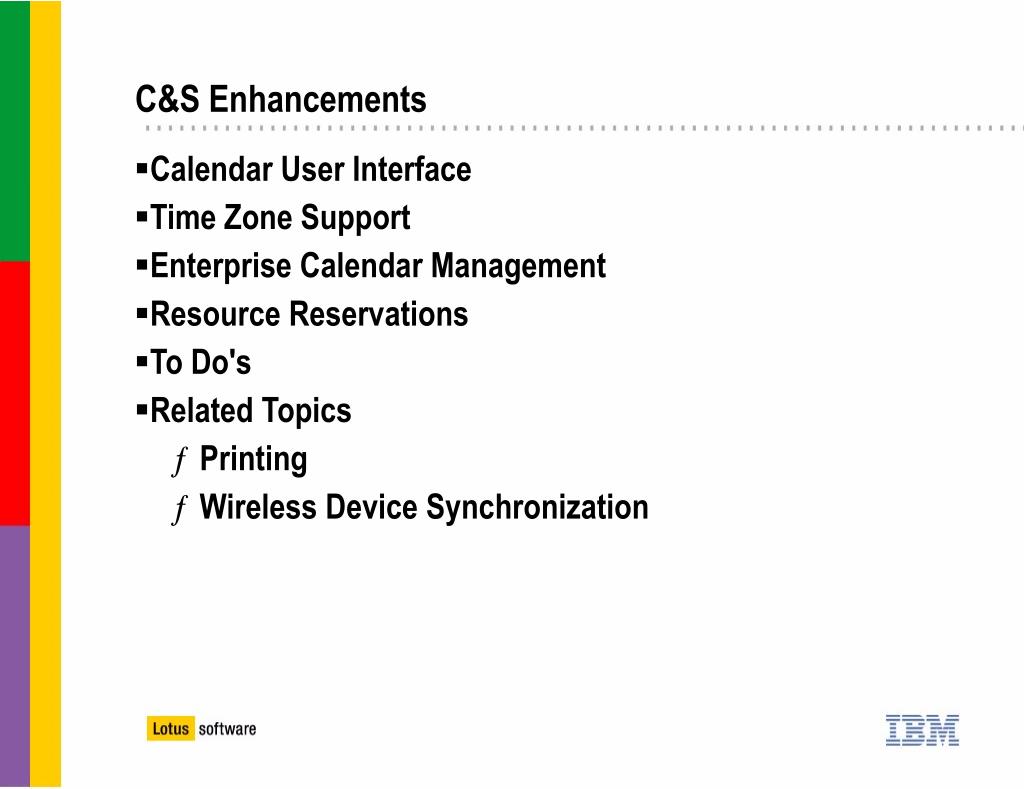 C&S Enhancements

▪Calendar User Interface
▪Time Zone Support
▪Enterprise Calendar Management
▪Resource Reservations
▪To Do's
▪Related Topics
ƒ Printing
ƒ Wireless Device Synchronization

Lotus software

IBM